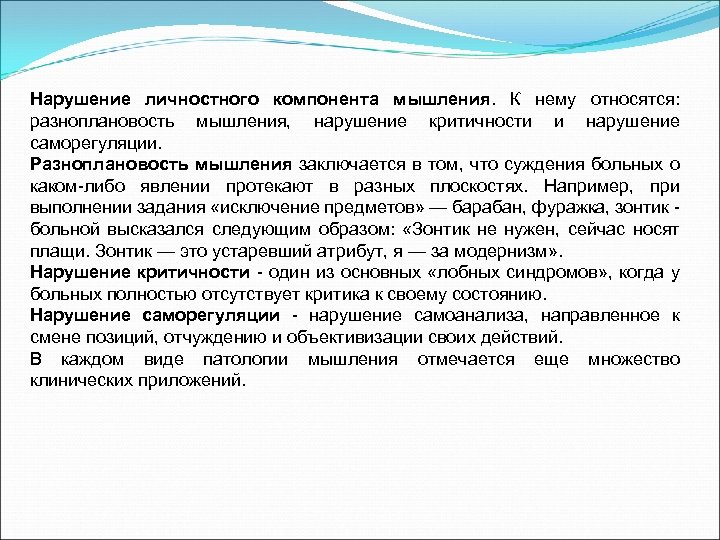 Нарушение личностного компонента мышления. К нему относятся: разноплановость мышления, нарушение критичности и нарушение саморегуляции.

Разноплановость мышления заключается в том, что суждения больных о каком-либо явлении протекают в разных плоскостях. Например, при выполнении задания «исключение предметов» — барабан, фуражка, зонтик - больной высказался следующим образом: «Зонтик не нужен, сейчас носят плащи. Зонтик — это устаревший атрибут, я — за модернизм».

Нарушение критичности - один из основных «лобных синдромов», когда у больных полностью отсутствует критика к своему состоянию.

Нарушение саморегуляции - нарушение самоанализа, направленное к смене позиций, отчуждению и объективизации своих действий.

В каждом виде патологии мышления отмечается еще множество клинических приложений.